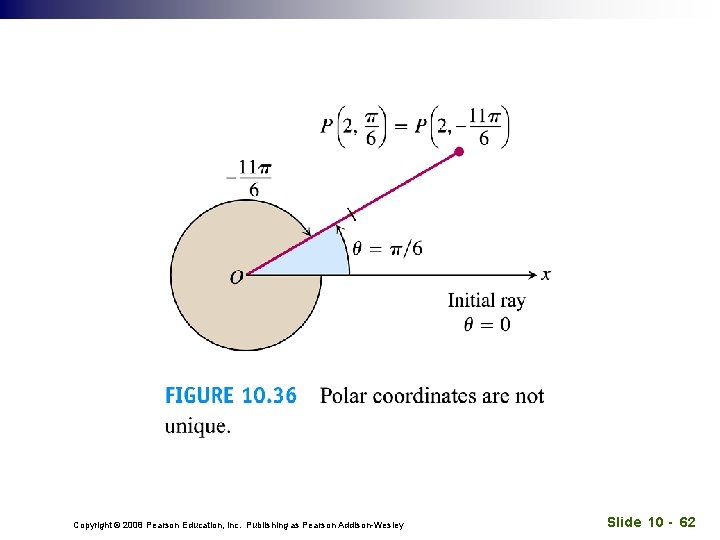 $P\left(2, \frac{\pi}{6}\right) = P\left(2, -\frac{11\pi}{6}\right)$

$-\frac{11\pi}{6}$

$\theta = \pi/6$

$O$

$x$

Initial ray
$\theta = 0$

FIGURE 10.36 Polar coordinates are not unique.

Copyright © 2008 Pearson Education, Inc. Publishing as Pearson Addison-Wesley

Slide 10 - 62